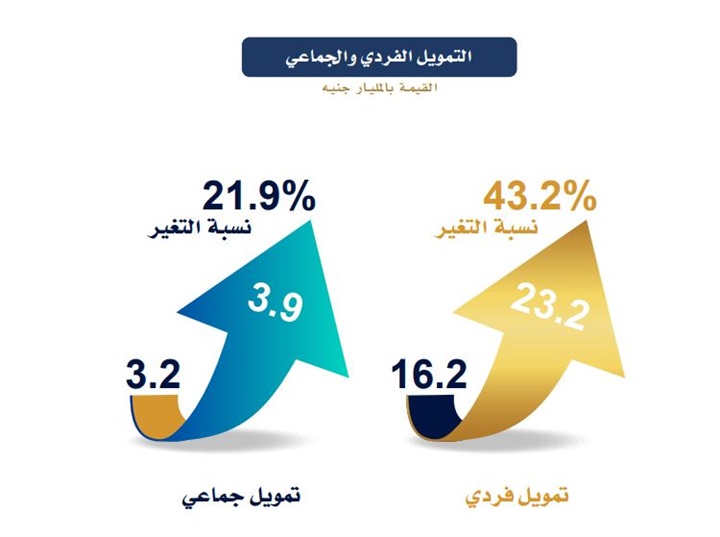 التمويل الفردي والجماعي

القيمة بالمليار جنيه

43.2%
نسبة التغير

23.2

16.2

تمويل فردي

21.9%
نسبة التغير

3.9

3.2

تمويل جماعي